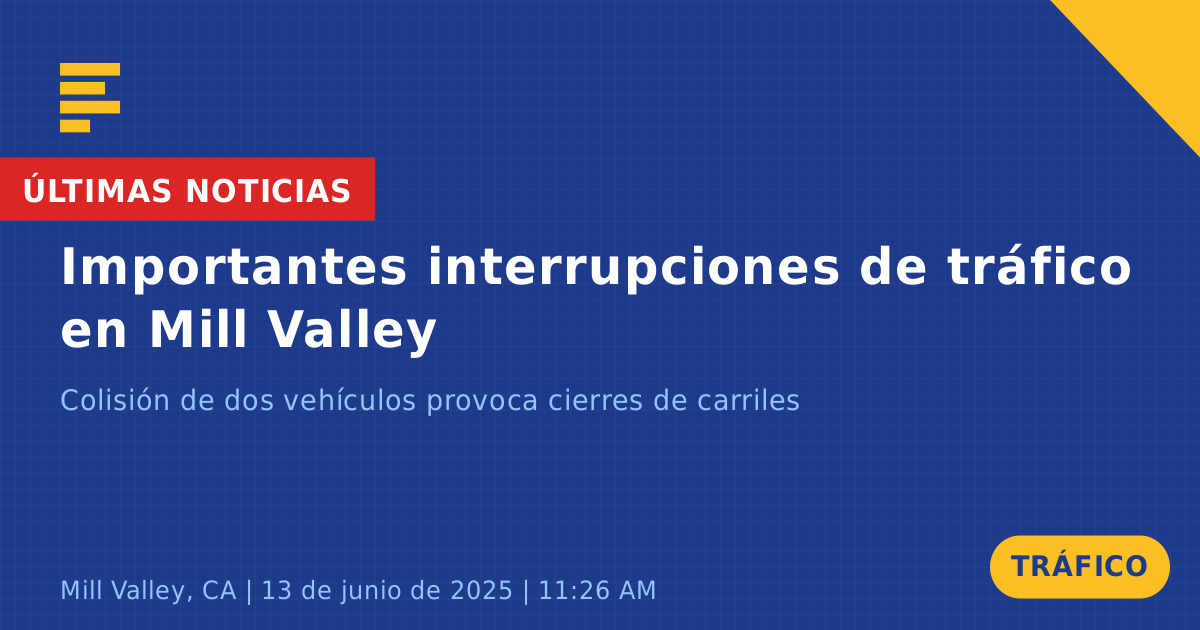 ÚLTIMAS NOTICIAS

Importantes interrupciones de tráfico en Mill Valley

Colisión de dos vehículos provoca cierres de carriles

Mill Valley, CA | 13 de junio de 2025 | 11:26 AM

TRÁFICO